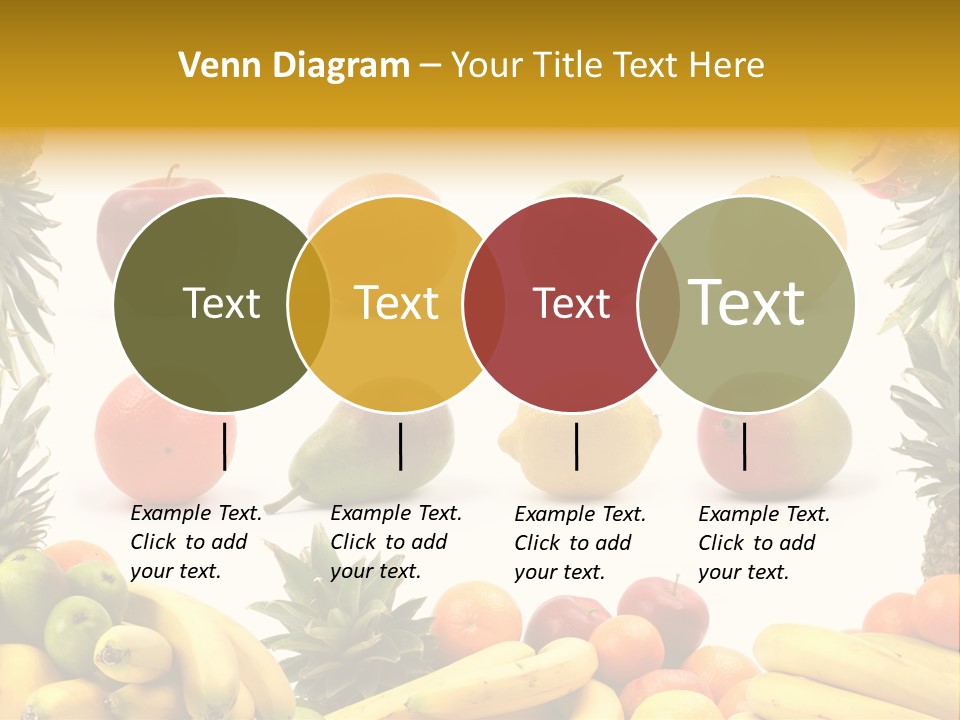 Venn Diagram – Your Title Text Here

Text

Text

Text

Text

Example Text. Click to add your text.

Example Text. Click to add your text.

Example Text. Click to add your text.

Example Text. Click to add your text.